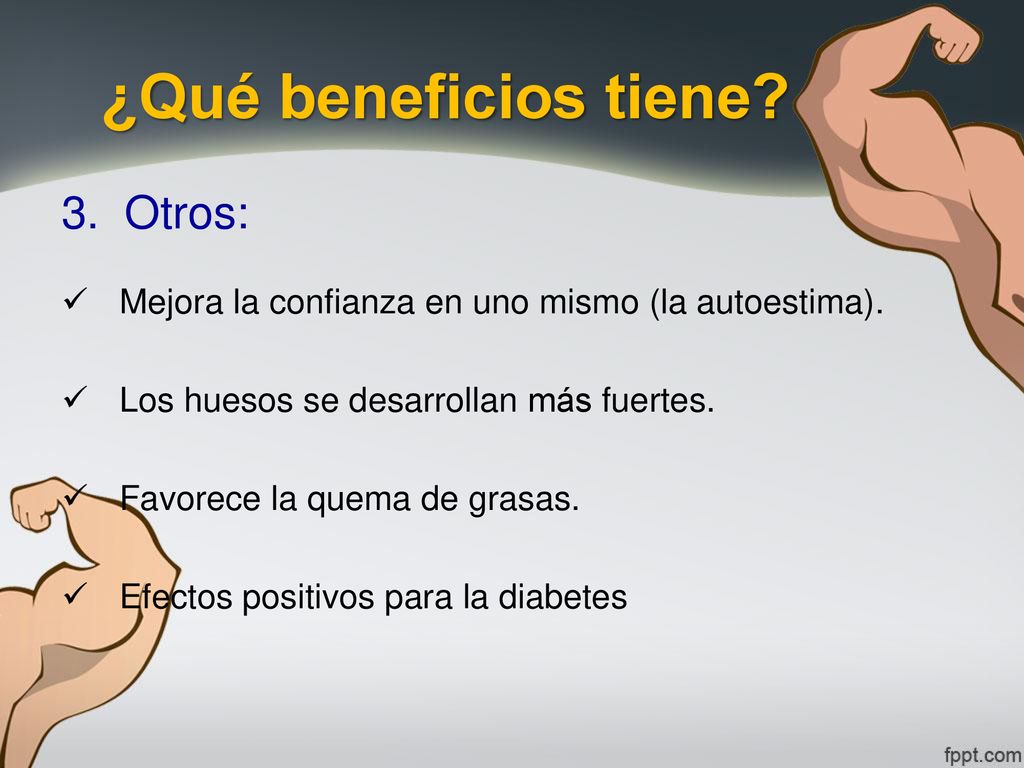 ¿Qué beneficios tiene?

3. Otros:

✓ Mejora la confianza en uno mismo (la autoestima).

✓ Los huesos se desarrollan más fuertes.

✓ Favorece la quema de grasas.

✓ Efectos positivos para la diabetes

fppt.com